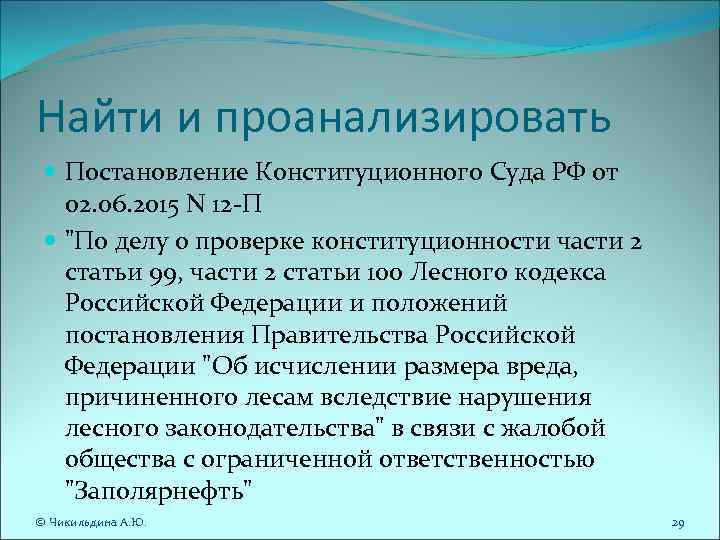 Найти и проанализировать

Постановление Конституционного Суда РФ от 02.06.2015 N 12-П

"По делу о проверке конституционности части 2 статьи 99, части 2 статьи 100 Лесного кодекса Российской Федерации и положений постановления Правительства Российской Федерации "Об исчислении размера вреда, причиненного лесам вследствие нарушения лесного законодательства" в связи с жалобой общества с ограниченной ответственностью "Заполярнефть"

© Чикильдина А.Ю.

29